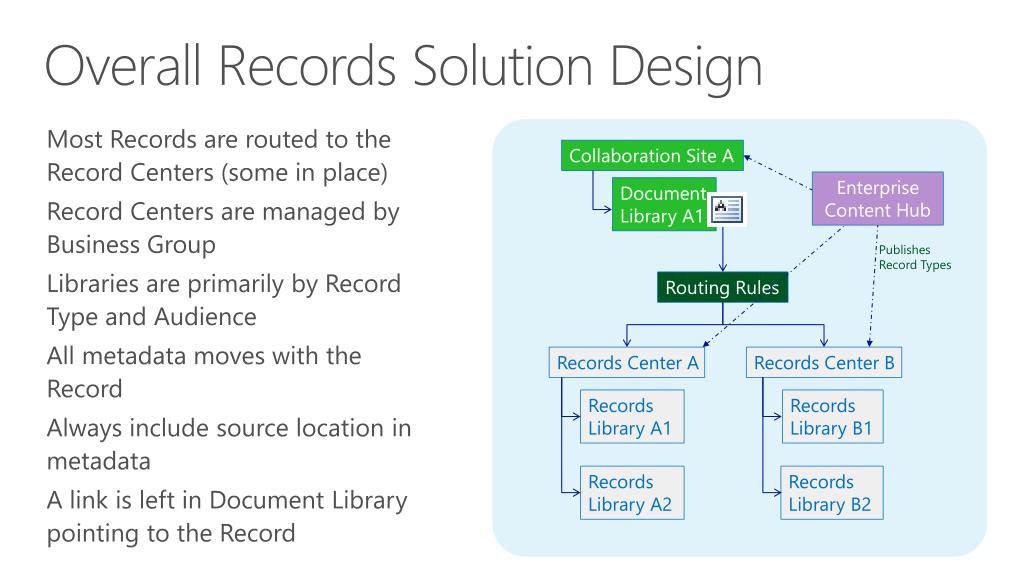 Overall Records Solution Design

Most Records are routed to the Record Centers (some in place)

Record Centers are managed by Business Group

Libraries are primarily by Record Type and Audience

All metadata moves with the Record

Always include source location in metadata

A link is left in Document Library pointing to the Record

Collaboration Site A

Document Library A1

Enterprise Content Hub

Publishes Record Types

Routing Rules

Records Center A

Records Center B

Records Library A1

Records Library A2

Records Library B1

Records Library B2